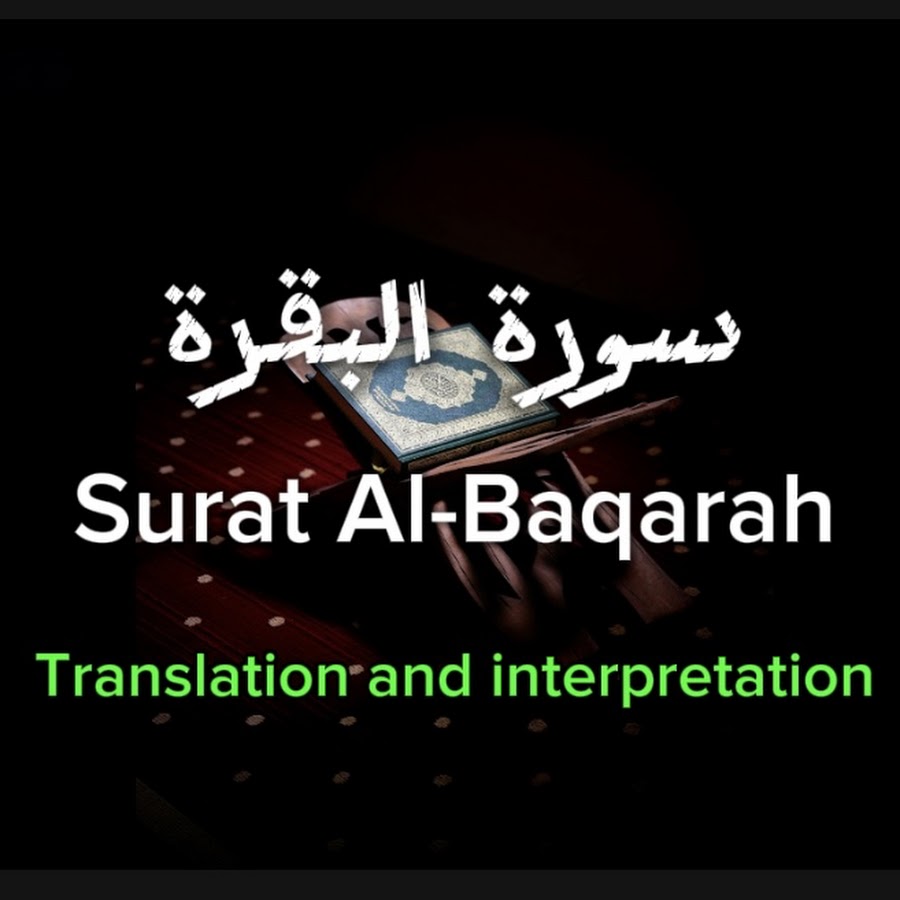 سورة البقرة

Surat Al-Baqarah

Translation and interpretation